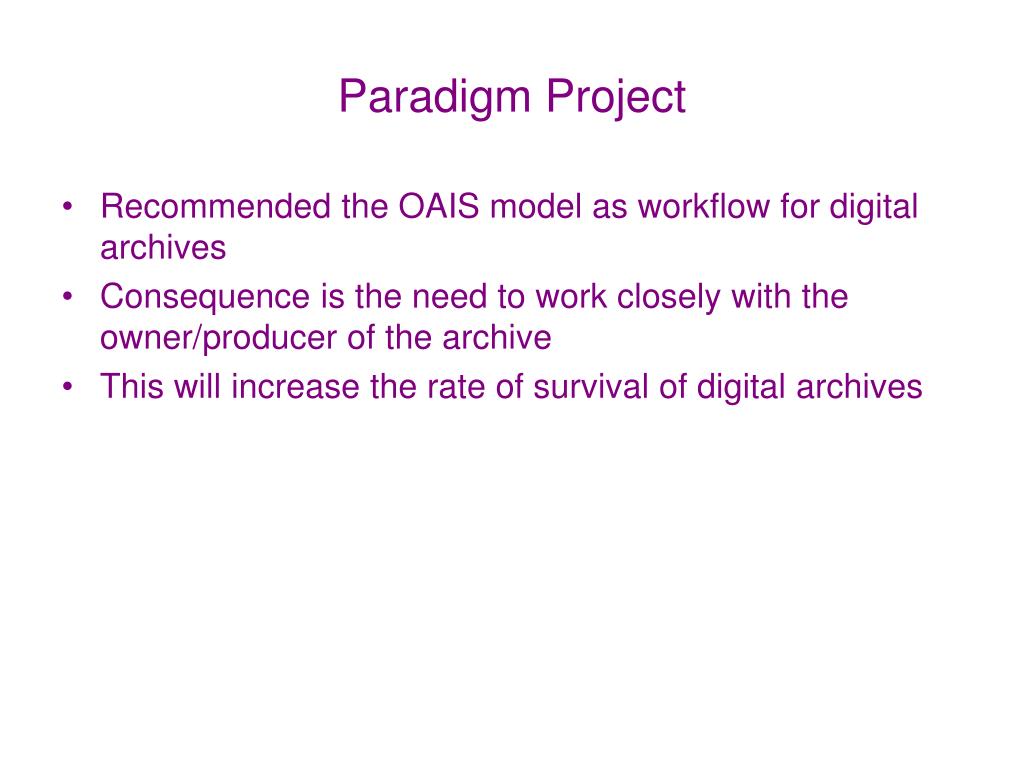 Paradigm Project

• Recommended the OAIS model as workflow for digital archives
• Consequence is the need to work closely with the owner/producer of the archive
• This will increase the rate of survival of digital archives